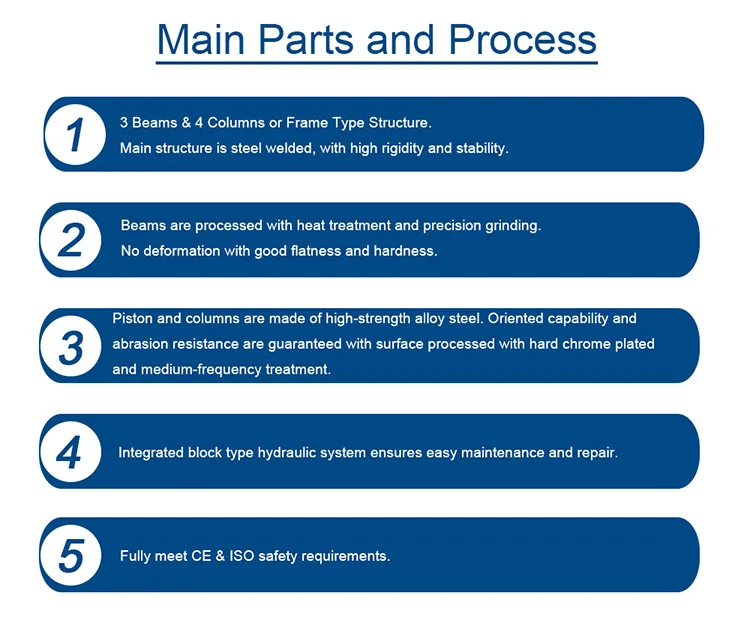 Main Parts and Process

1
3 Beams & 4 Columns or Frame Type Structure.
Main structure is steel welded, with high rigidity and stability.

2
Beams are processed with heat treatment and precision grinding.
No deformation with good flatness and hardness.

3
Piston and columns are made of high-strength alloy steel. Oriented capability and abrasion resistance are guaranteed with surface processed with hard chrome plated and medium-frequency treatment.

4
Integrated block type hydraulic system ensures easy maintenance and repair.

5
Fully meet CE & ISO safety requirements.